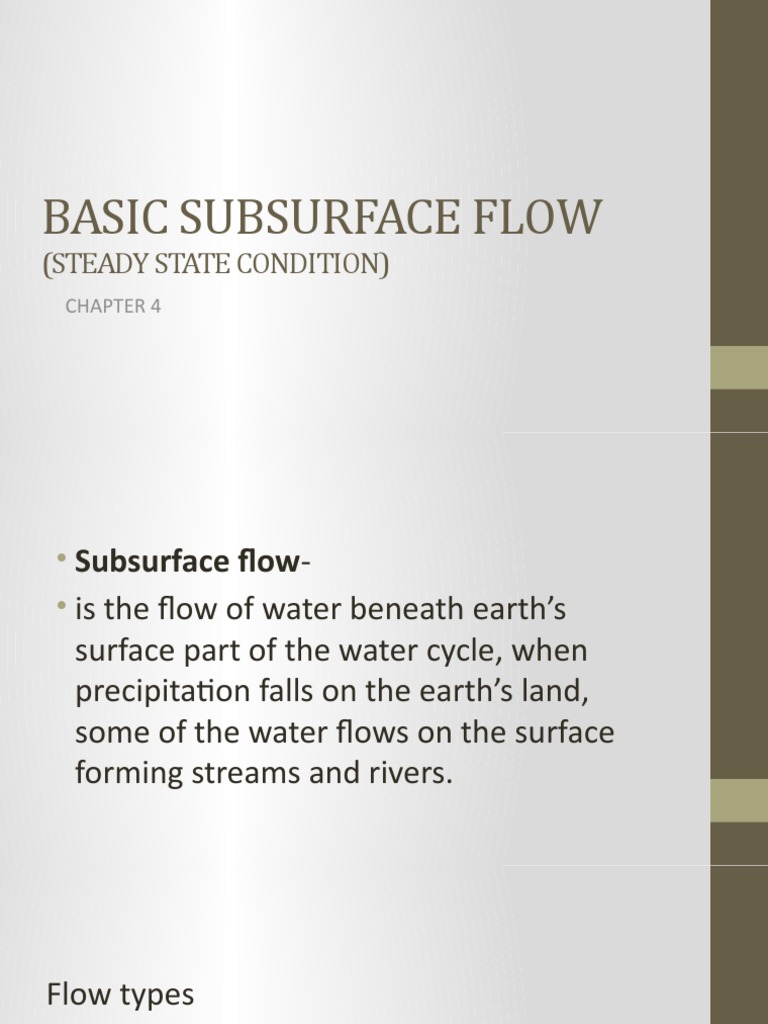 BASIC SUBSURFACE FLOW
(STEADY STATE CONDITION)

CHAPTER 4

• **Subsurface flow**-
• is the flow of water beneath earth's surface part of the water cycle, when precipitation falls on the earth's land, some of the water flows on the surface forming streams and rivers.

Flow types